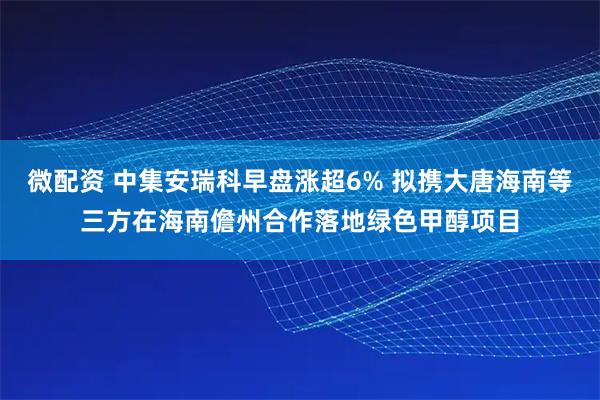 微配资 中集安瑞科早盘涨超6% 拟携大唐海南等三方在海南儋州合作落地绿色甲醇项目